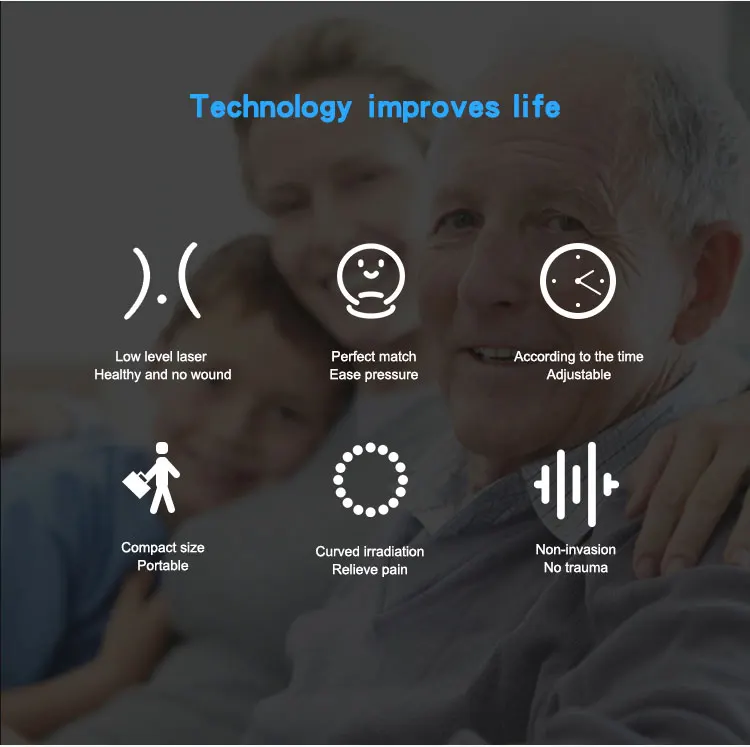 Technology improves life

Low level laser
Healthy and no wound

Perfect match
Ease pressure

According to the time
Adjustable

Compact size
Portable

Curved irradiation
Relieve pain

Non-invasion
No trauma